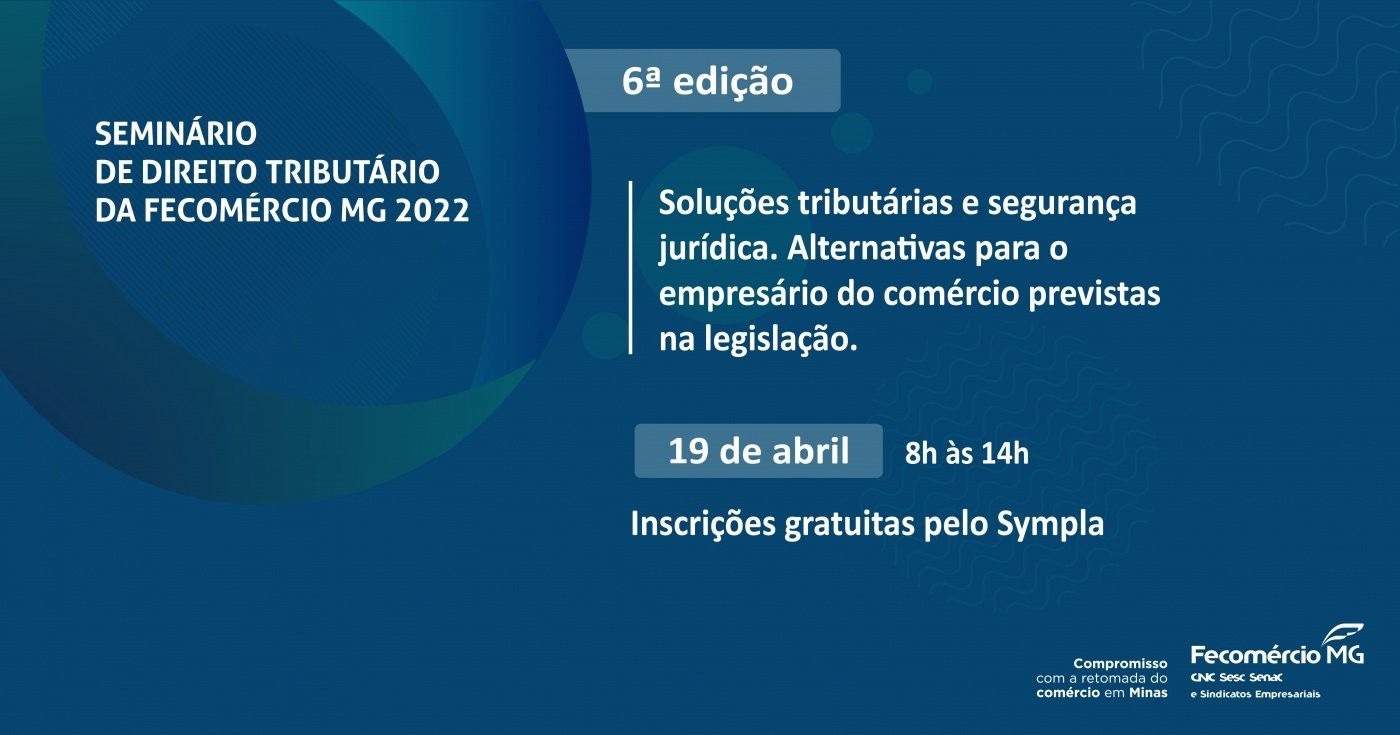 SEMINÁRIO
DE DIREITO TRIBUTÁRIO
DA FECOMÉRCIO MG 2022

6ª edição

Soluções tributárias e segurança jurídica. Alternativas para o empresário do comércio previstas na legislação.

19 de abril 8h às 14h

Inscrições gratuitas pelo Sympla

Compromisso com a retomada do comércio em Minas

Fecomércio MG
CNC Sesc Senac
e Sindicatos Empresariais